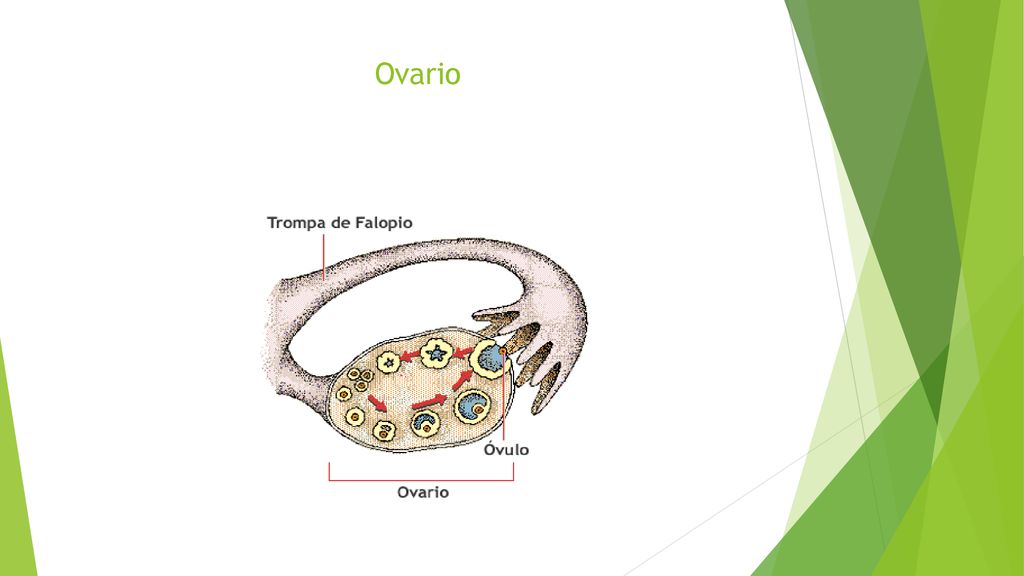 Ovario

Trompa de Falopio

Óvulo

Ovario